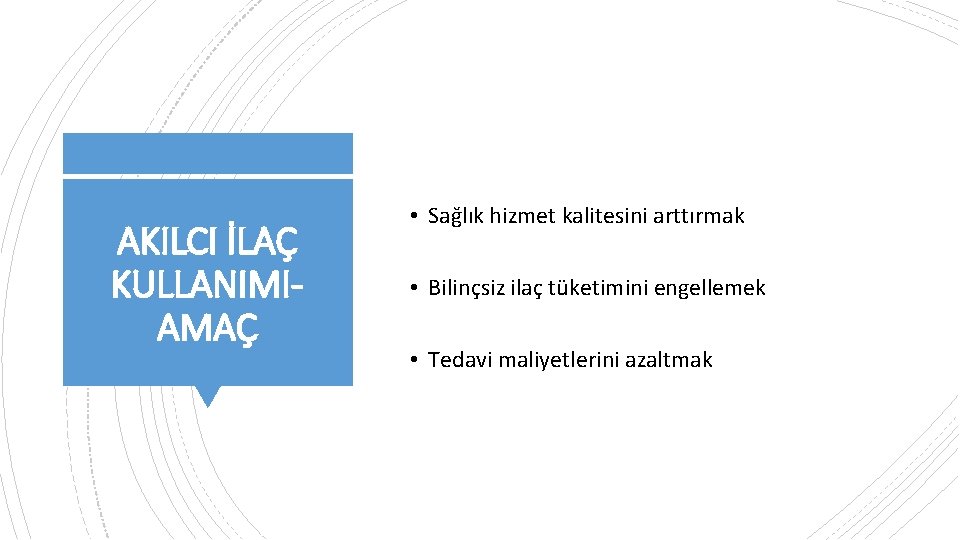 AKILCI İLAÇ KULLANIMI-AMAÇ

• Sağlık hizmet kalitesini arttırmak

• Bilinçsiz ilaç tüketimini engellemek

• Tedavi maliyetlerini azaltmak